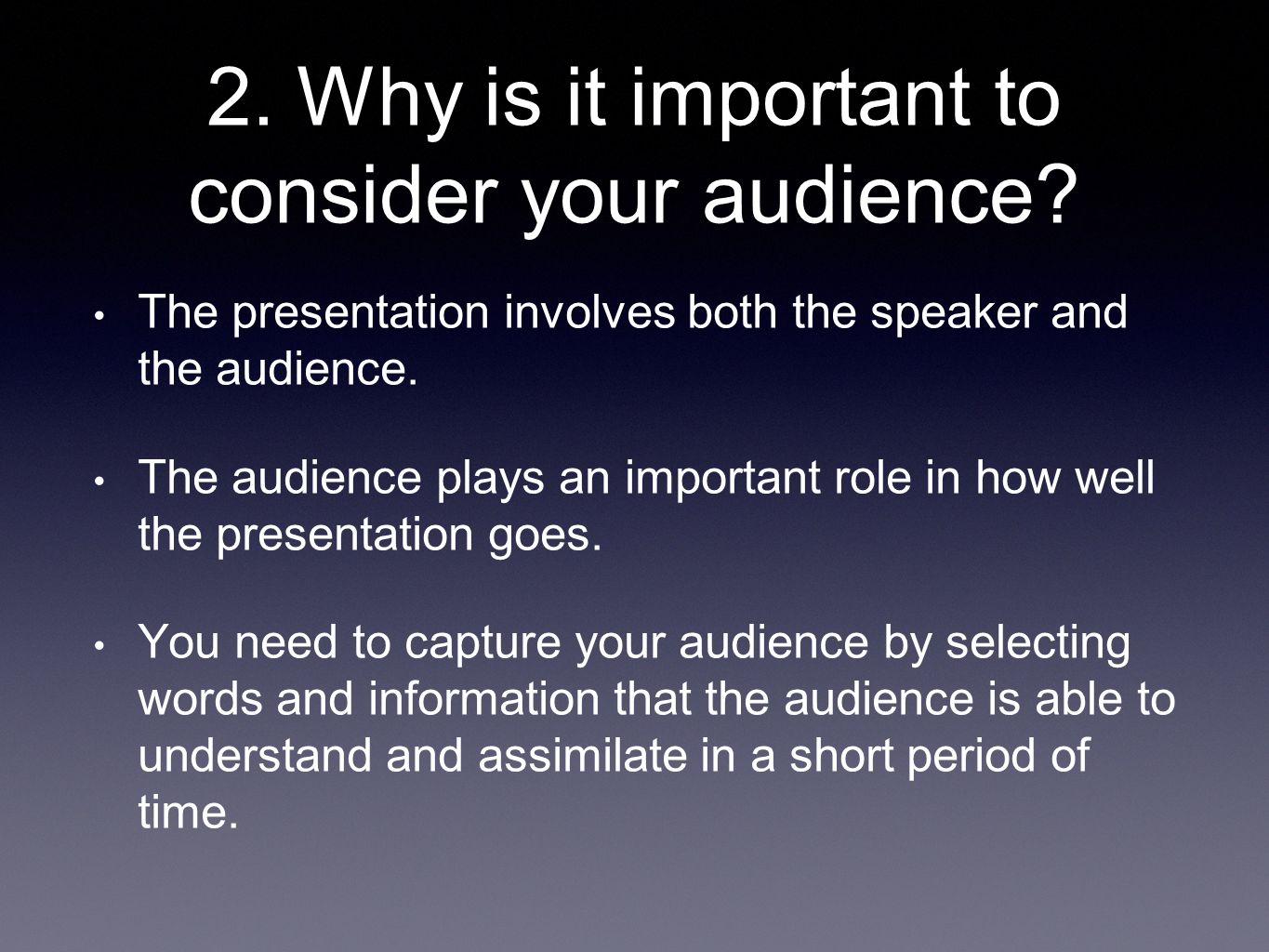 2. Why is it important to consider your audience?

• The presentation involves both the speaker and the audience.

• The audience plays an important role in how well the presentation goes.

• You need to capture your audience by selecting words and information that the audience is able to understand and assimilate in a short period of time.